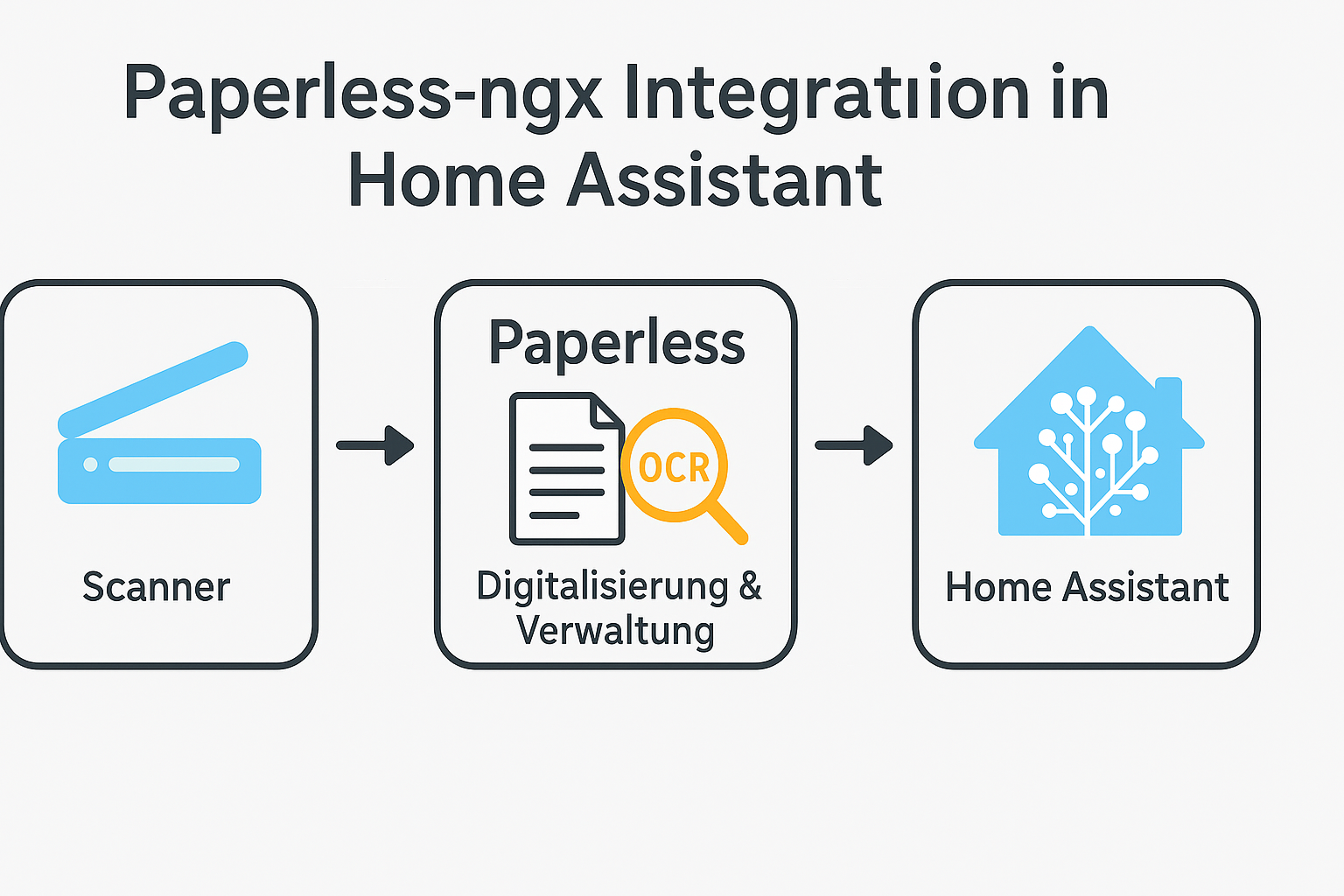 Paperless-ngx Integratıion in Home Assistant

Scanner

Paperless

OCR

Digitalisierung & Verwaltung

Home Assistant